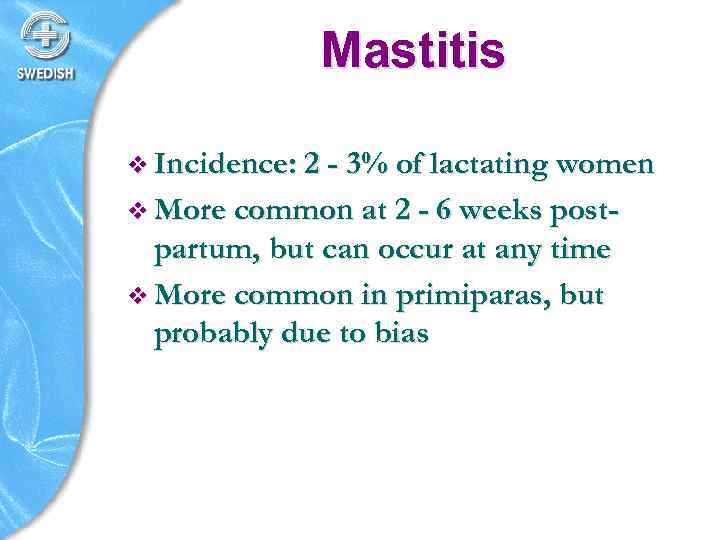 SWEDISH

Mastitis

❖ Incidence: 2 - 3% of lactating women
❖ More common at 2 - 6 weeks post-partum, but can occur at any time
❖ More common in primiparas, but probably due to bias